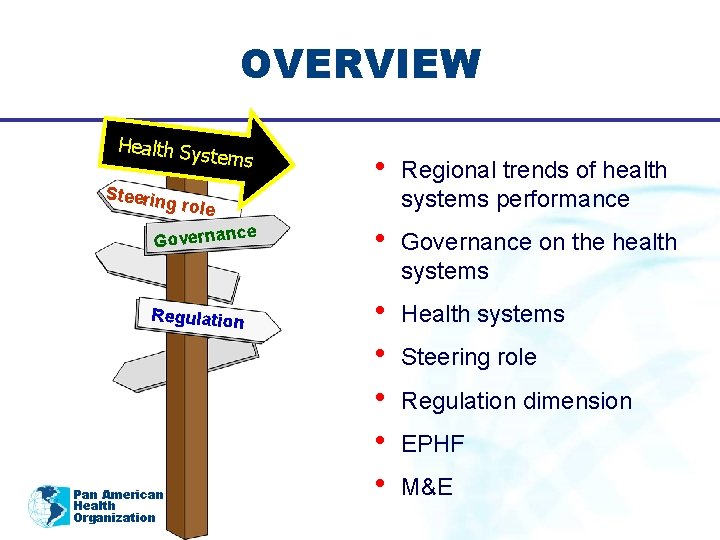 OVERVIEW

Health Systems

Steering role

Governance

Regulation

- Regional trends of health systems performance
- Governance on the health systems
- Health systems
- Steering role
- Regulation dimension
- EPHF
- M&E

Pan American Health Organization